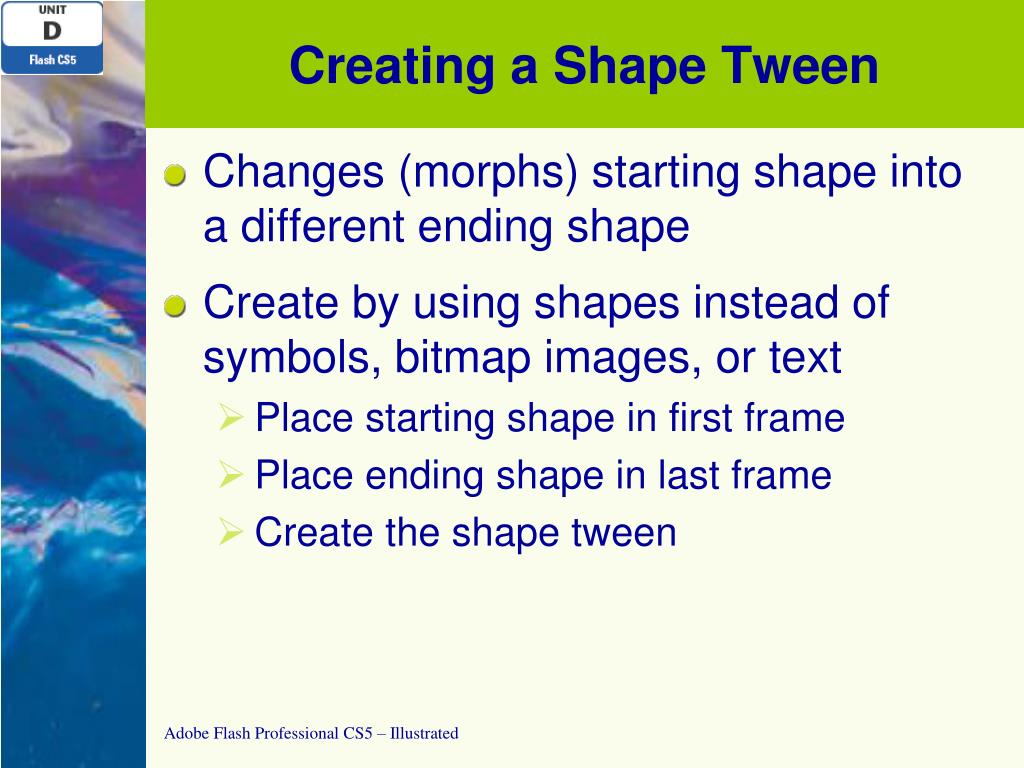 UNIT
D
Flash CS5

Creating a Shape Tween

Changes (morphs) starting shape into a different ending shape

Create by using shapes instead of symbols, bitmap images, or text

Place starting shape in first frame

Place ending shape in last frame

Create the shape tween

Adobe Flash Professional CS5 – Illustrated